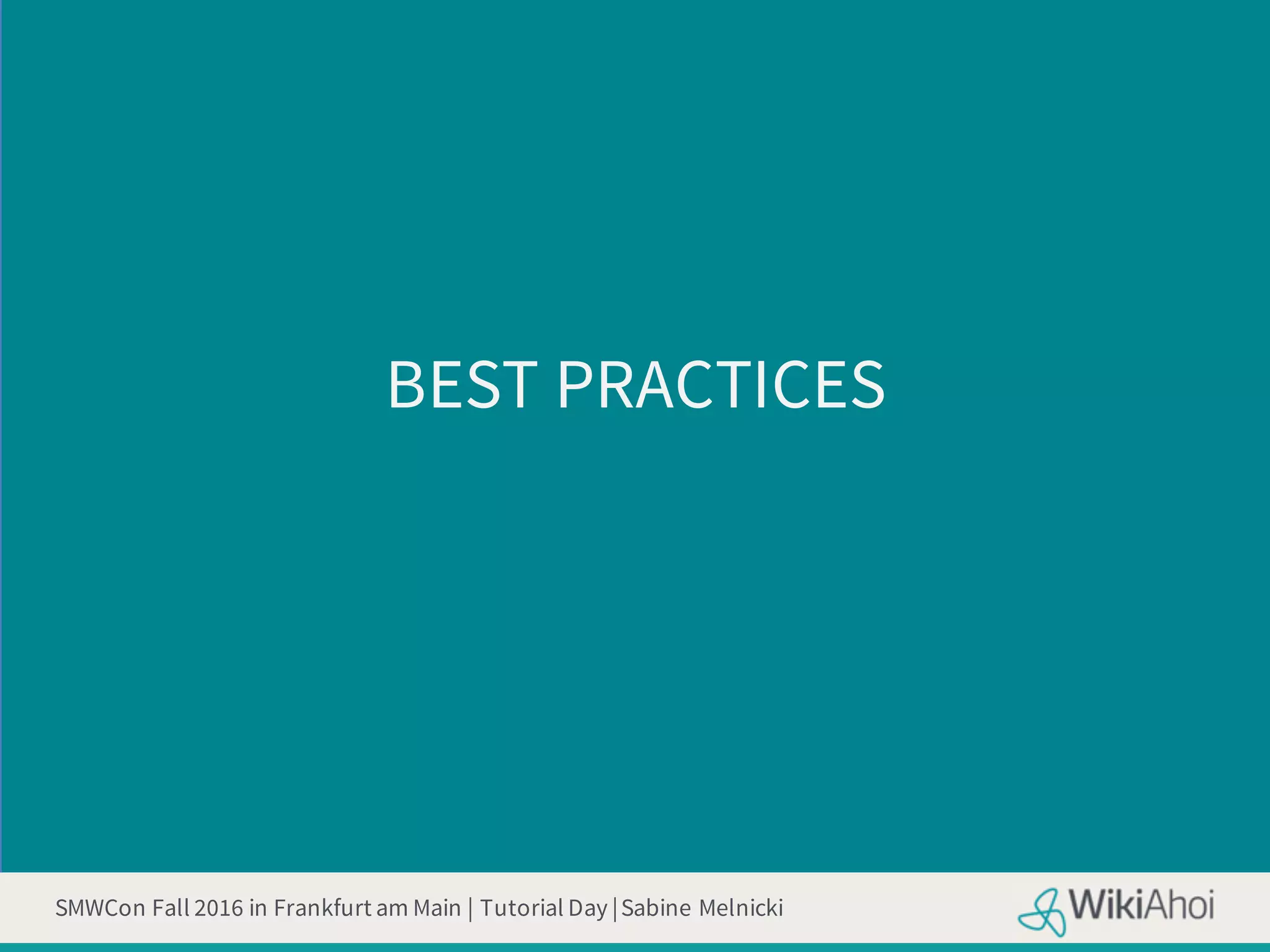 BEST PRACTICES

SMWCon Fall 2016 in Frankfurt am Main | Tutorial Day | Sabine Melnicki

WikiAhoi